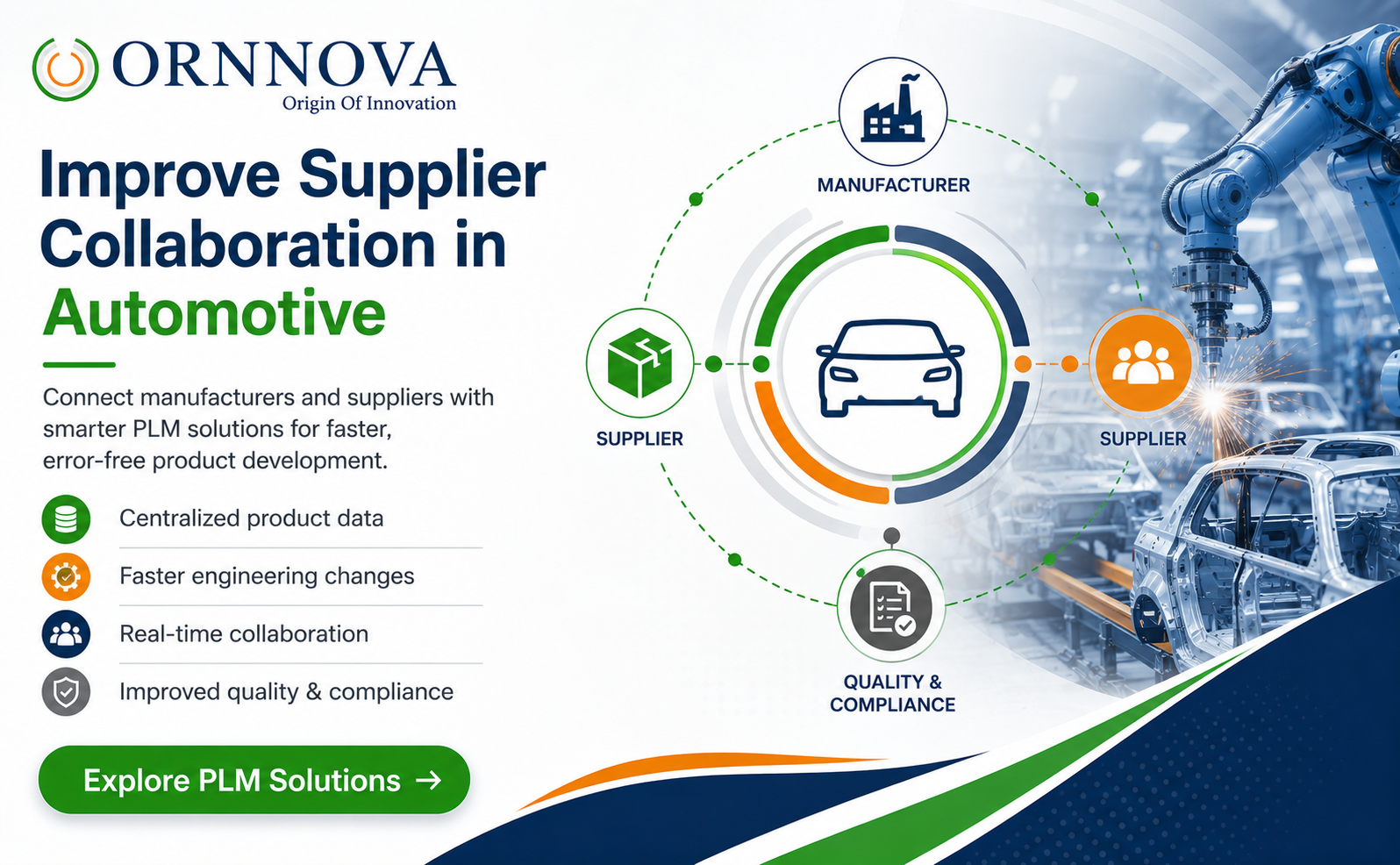 ORNNOVA
Origin Of Innovation

Improve Supplier Collaboration in Automotive

Connect manufacturers and suppliers with smarter PLM solutions for faster, error-free product development.

Centralized product data

Faster engineering changes

Real-time collaboration

Improved quality & compliance

Explore PLM Solutions →

MANUFACTURER

SUPPLIER

SUPPLIER

QUALITY & COMPLIANCE